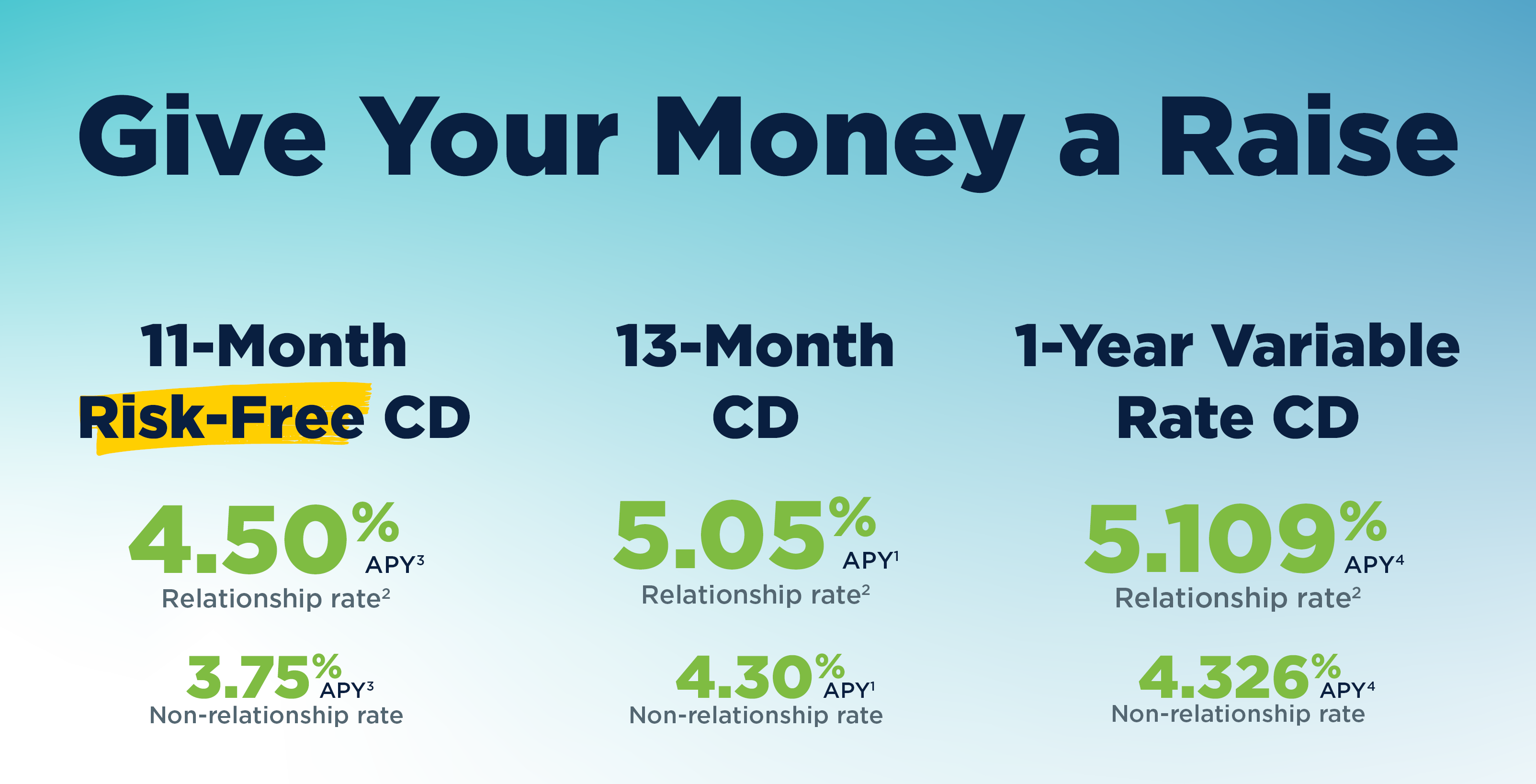 Give Your Money a Raise

11-Month Risk-Free CD

4.50% APY$^3$
Relationship rate$^2$

3.75% APY$^3$
Non-relationship rate

13-Month CD

5.05% APY$^1$
Relationship rate$^2$

4.30% APY$^1$
Non-relationship rate

1-Year Variable Rate CD

5.109% APY$^4$
Relationship rate$^2$

4.326% APY$^4$
Non-relationship rate